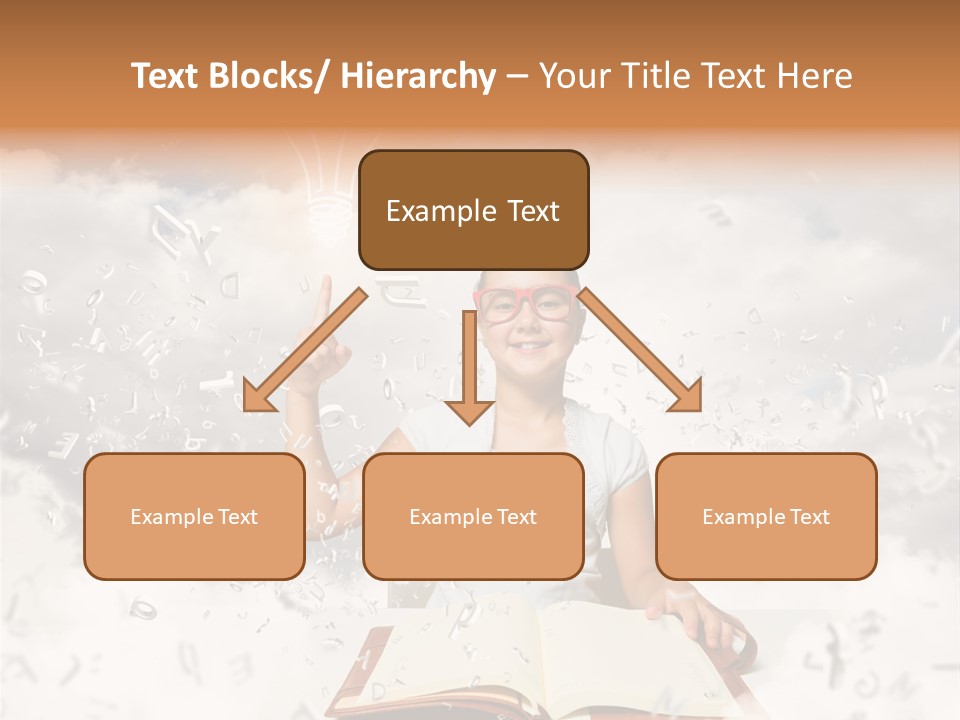 Text Blocks/ Hierarchy – Your Title Text Here

Example Text

Example Text

Example Text

Example Text